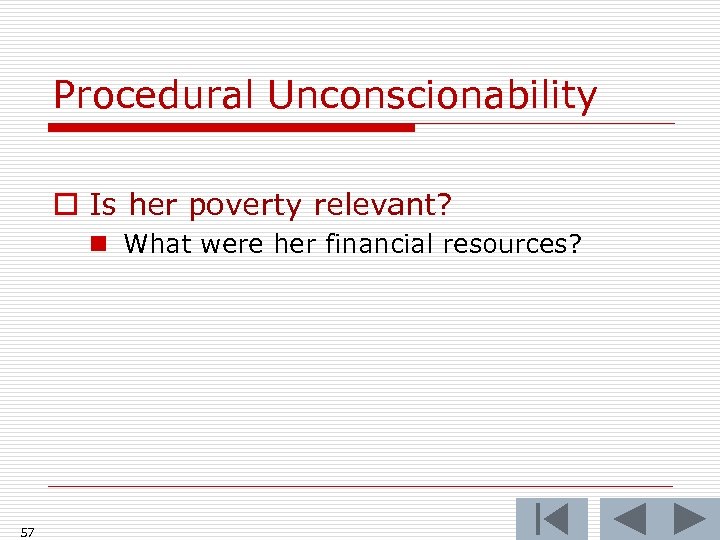 Procedural Unconscionability

Is her poverty relevant?

What were her financial resources?

57